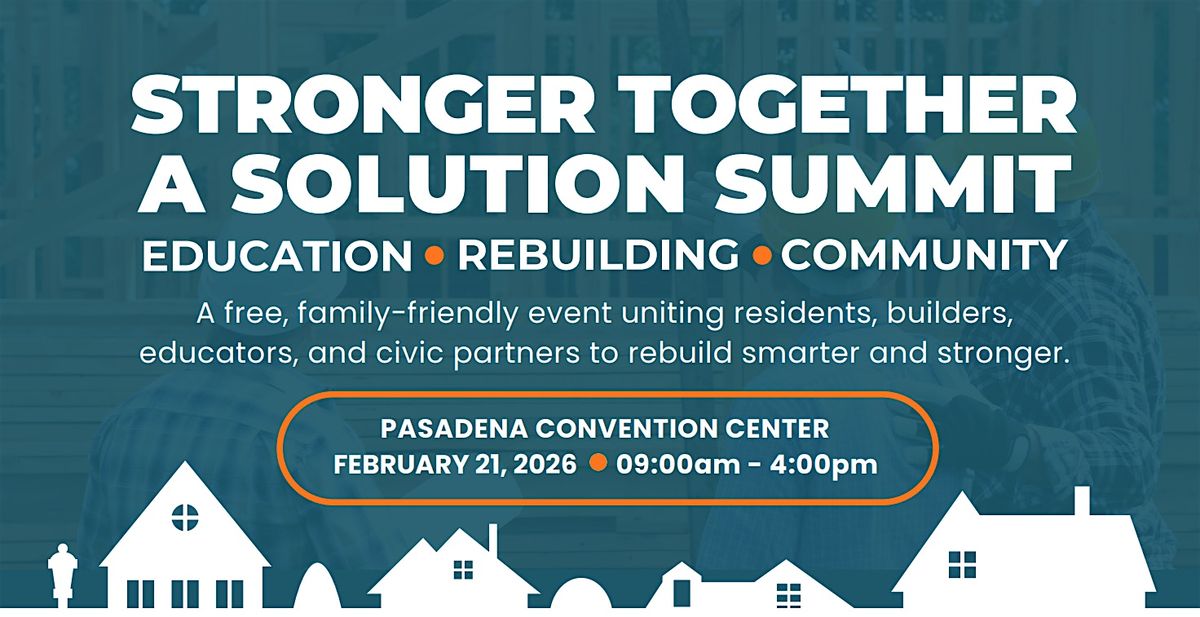 STRONGER TOGETHER
A SOLUTION SUMMIT

EDUCATION • REBUILDING • COMMUNITY

A free, family-friendly event uniting residents, builders, educators, and civic partners to rebuild smarter and stronger.

PASADENA CONVENTION CENTER
FEBRUARY 21, 2026 • 09:00am - 4:00pm